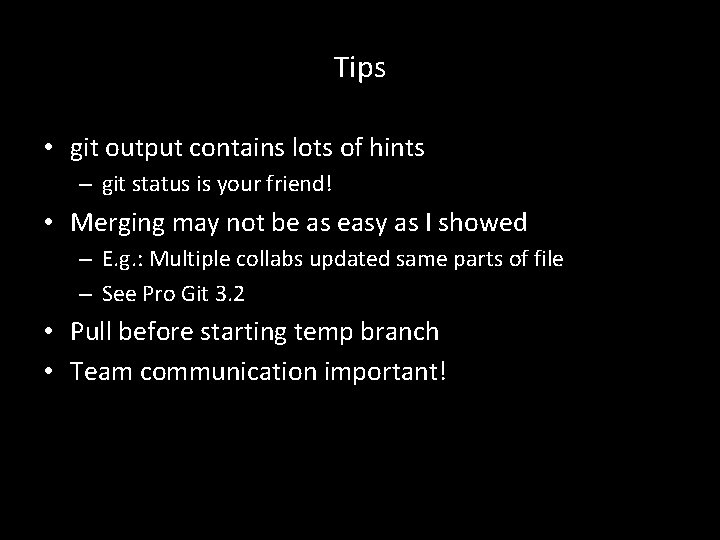 Tips

• git output contains lots of hints
  – git status is your friend!
• Merging may not be as easy as I showed
  – E.g.: Multiple collabs updated same parts of file
  – See Pro Git 3.2
• Pull before starting temp branch
• Team communication important!